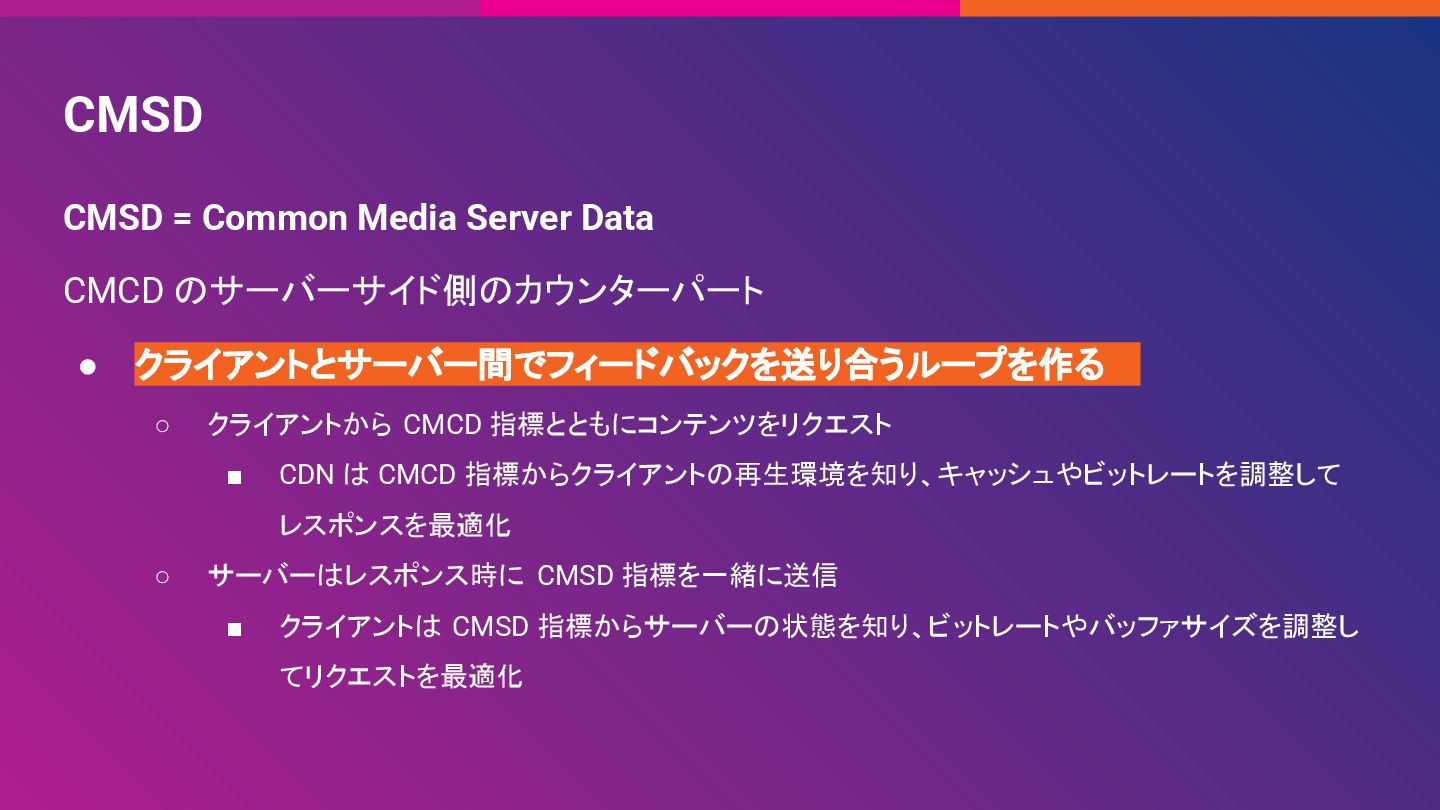 CMSD

CMSD = Common Media Server Data

CMCD のサーバーサイド側のカウンターパート

● クライアントとサーバー間でフィードバックを送り合うループを作る
  ○ クライアントから CMCD 指標とともにコンテンツをリクエスト
    ■ CDN は CMCD 指標からクライアントの再生環境を知り、キャッシュやビットレートを調整してレスポンスを最適化
  ○ サーバーはレスポンス時に CMSD 指標を一緒に送信
    ■ クライアントは CMSD 指標からサーバーの状態を知り、ビットレートやバッファサイズを調整してリクエストを最適化